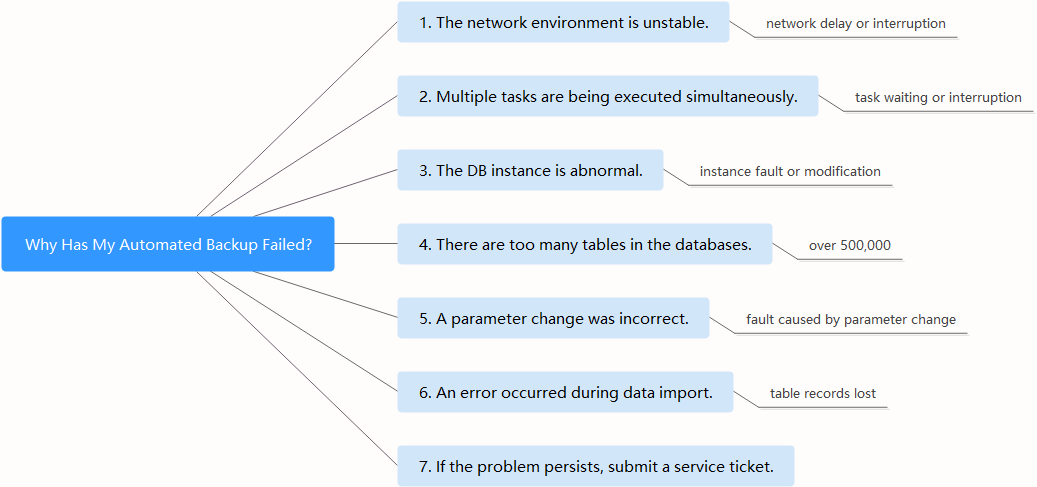 Why Has My Automated Backup Failed?

1. The network environment is unstable.
network delay or interruption

2. Multiple tasks are being executed simultaneously.
task waiting or interruption

3. The DB instance is abnormal.
instance fault or modification

4. There are too many tables in the databases.
over 500,000

5. A parameter change was incorrect.
fault caused by parameter change

6. An error occurred during data import.
table records lost

7. If the problem persists, submit a service ticket.